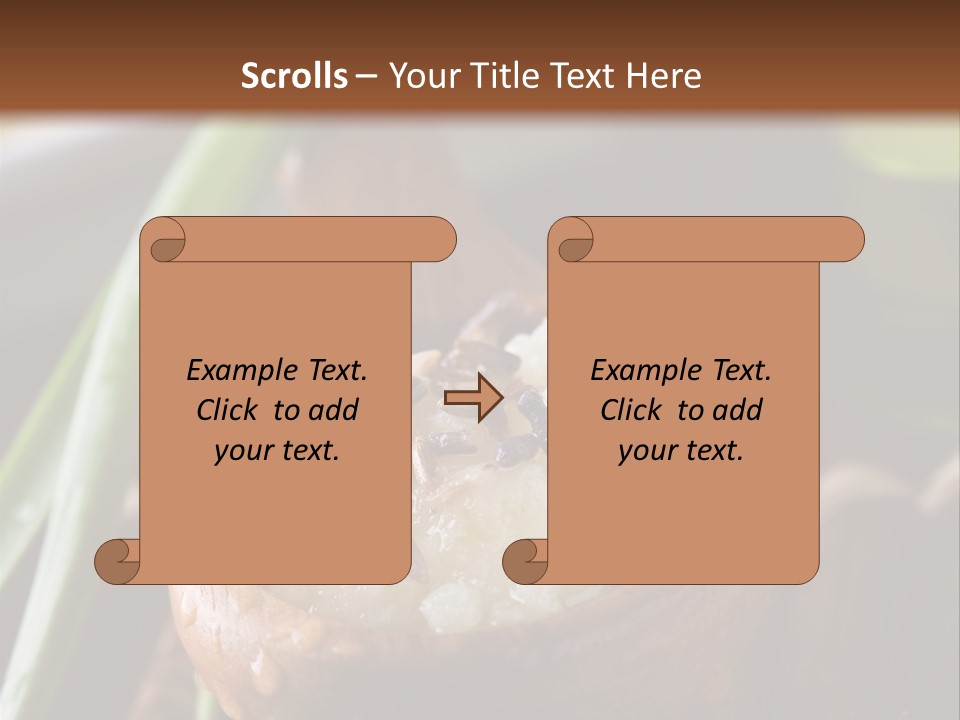 Scrolls – Your Title Text Here

Example Text. Click to add your text.

Example Text. Click to add your text.